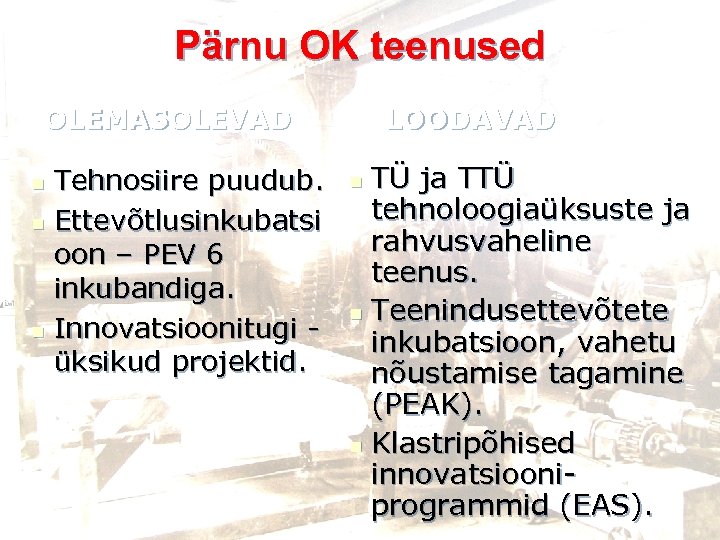 Pärnu OK teenused

OLEMASOLEVAD

- Tehnosiire puudub.
- Ettevõtlusinkubatsioon – PEV 6 inkubandiga.
- Innovatsioonitugi - üksikud projektid.

LOODAVAD

- TÜ ja TTÜ tehnoloogiaüksuste ja rahvusvaheline teenus.
- Teenindusettevõtete inkubatsioon, vahetu nõustamise tagamine (PEAK).
- Klastripõhised innovatsiooni-programmid (EAS).